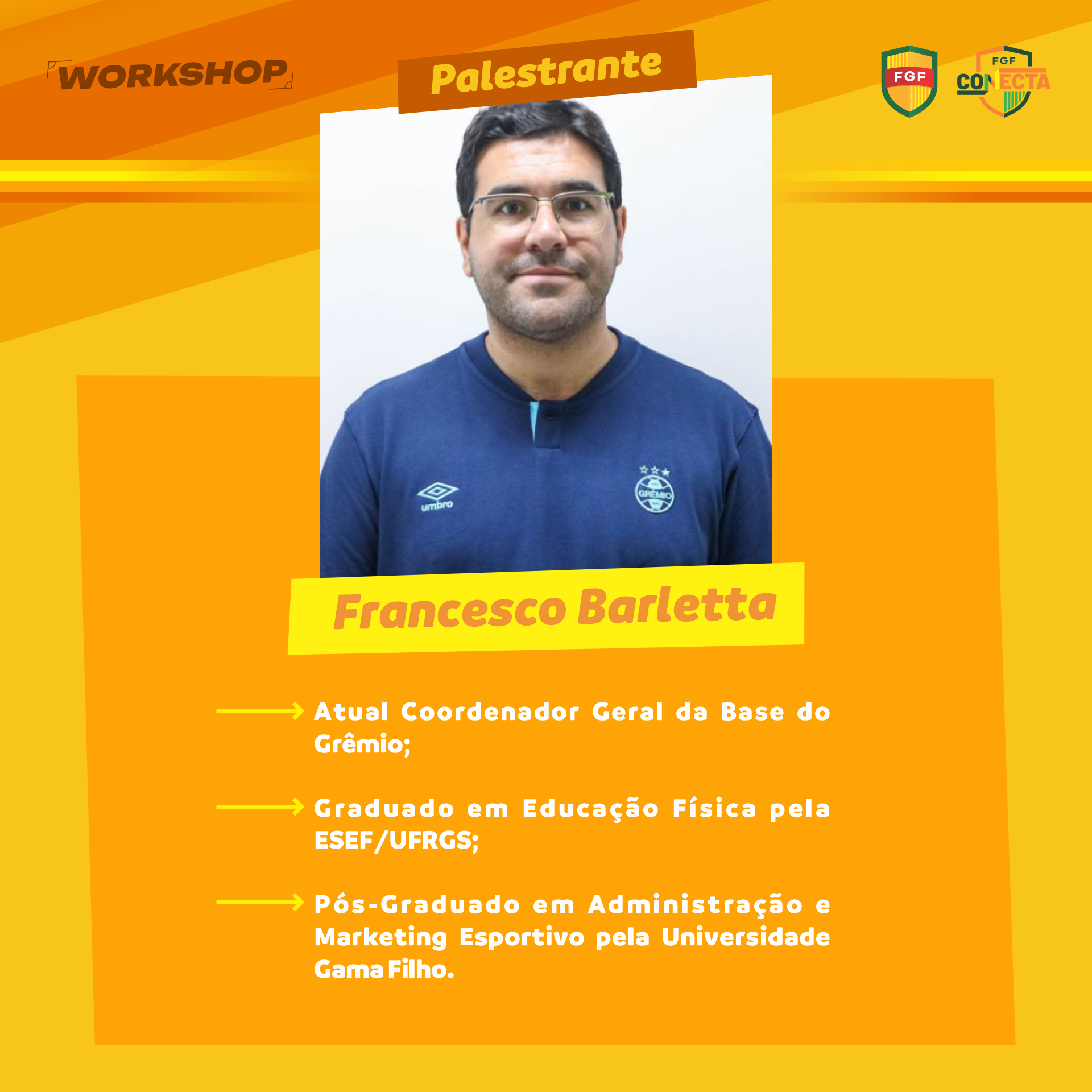 WORKSHOP

Palestrante

FGF

FGF CONECTA

umbro

GRÊMIO

Francesco Barletta

Atual Coordenador Geral da Base do Grêmio;

Graduado em Educação Física pela ESEF/UFRGS;

Pós-Graduado em Administração e Marketing Esportivo pela Universidade Gama Filho.